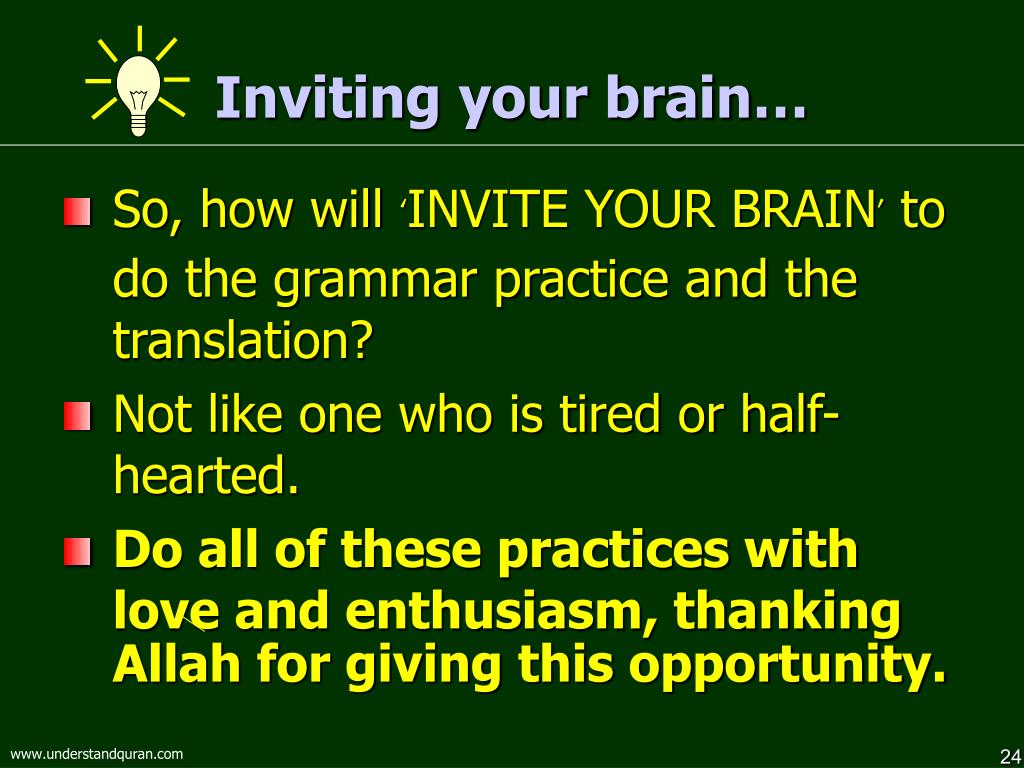 Inviting your brain…

So, how will ‘INVITE YOUR BRAIN’ to do the grammar practice and the translation?

Not like one who is tired or half-hearted.

Do all of these practices with love and enthusiasm, thanking Allah for giving this opportunity.

www.understandquran.com

24